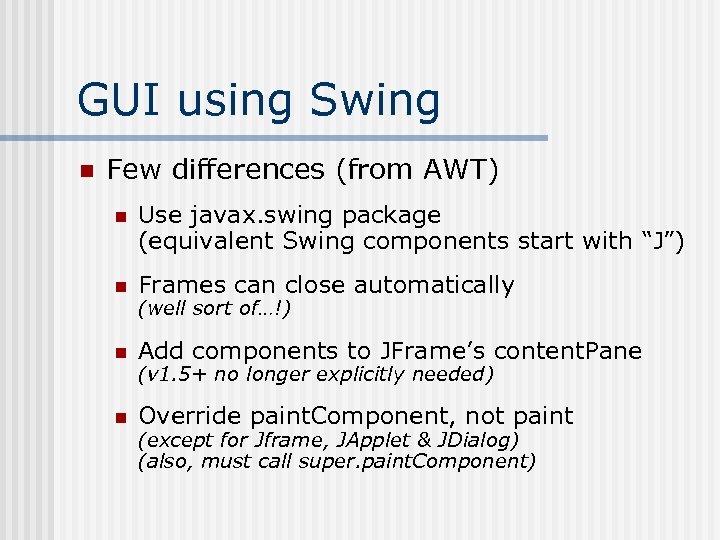 GUI using Swing

Few differences (from AWT)

Use javax.swing package
(equivalent Swing components start with “J”)

Frames can close automatically
(well sort of…!)

Add components to JFrame’s contentPane
(v1.5+ no longer explicitly needed)

Override paintComponent, not paint
(except for Jframe, JApplet & JDialog)
(also, must call super.paintComponent)